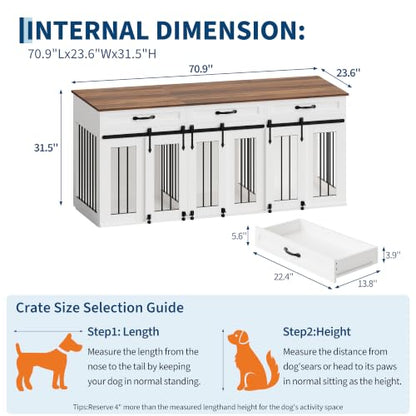 INTERNAL DIMENSION:
70.9"Lx23.6"Wx31.5"H

70.9''
23.6''
31.5''
5.6''
3.9''
22.4''
13.8''

Crate Size Selection Guide

Step1: Length
Measure the length from the nose to the tail by keeping your dog in normal standing.

Step2:Height
Measure the distance from dog'sears or head to its paws in normal sitting as the height.

Tips:Reserve 4" more than the measured lengthand height for the dog's activity space